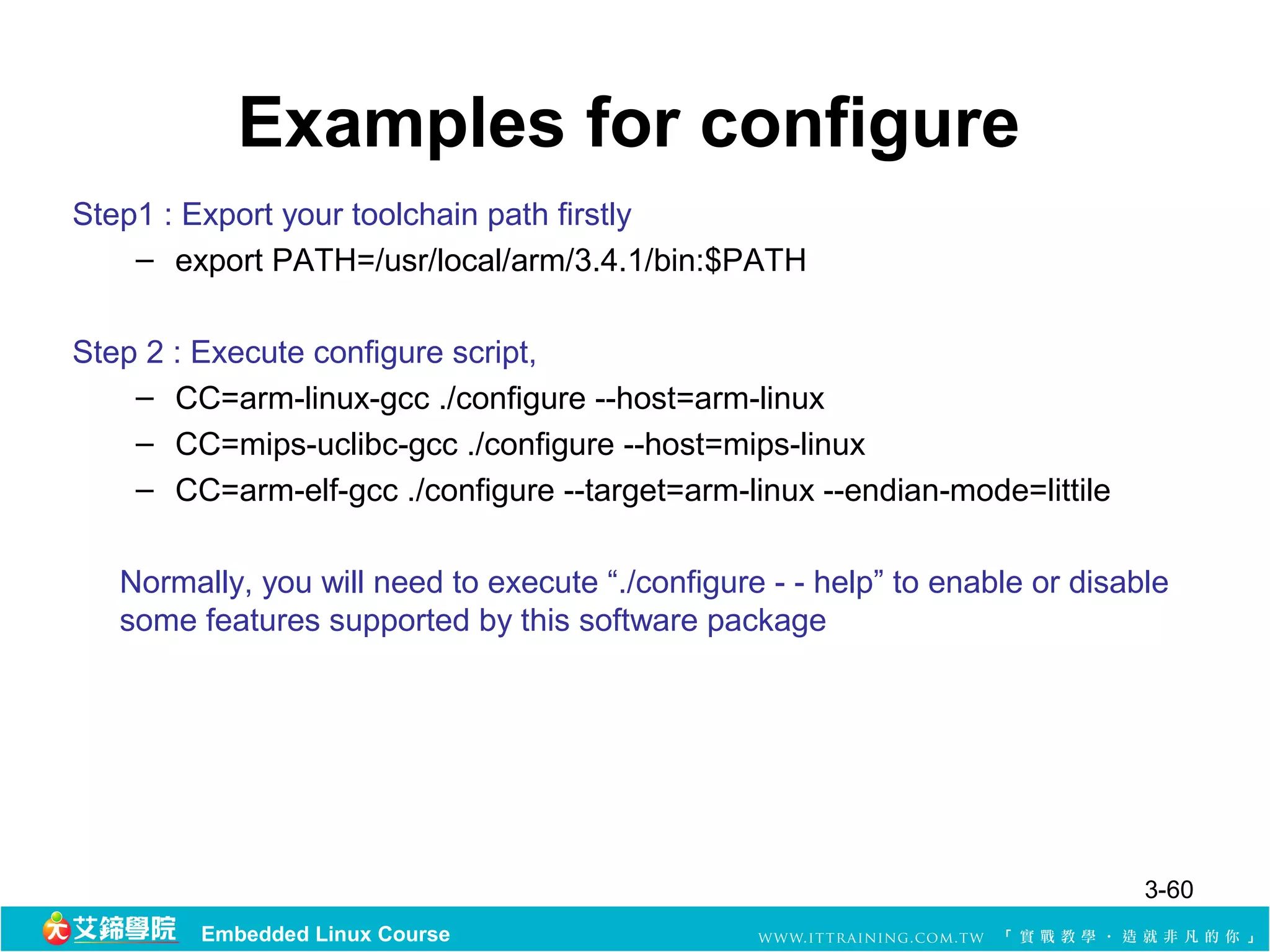 Examples for configure

Step1 : Export your toolchain path firstly

– export PATH=/usr/local/arm/3.4.1/bin:$PATH

Step 2 : Execute configure script,

– CC=arm-linux-gcc ./configure --host=arm-linux
– CC=mips-uclibc-gcc ./configure --host=mips-linux
– CC=arm-elf-gcc ./configure --target=arm-linux --endian-mode=littile

Normally, you will need to execute “./configure - - help” to enable or disable some features supported by this software package

3-60

艾鍗學院 Embedded Linux Course WWW.ITTRAINING.COM.TW 「實戰教學．造就非凡的你」